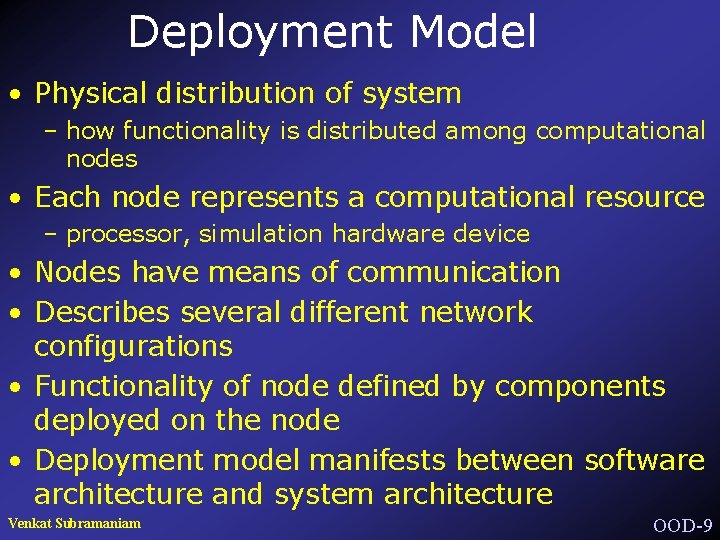 Deployment Model

• Physical distribution of system
  – how functionality is distributed among computational nodes
• Each node represents a computational resource
  – processor, simulation hardware device
• Nodes have means of communication
• Describes several different network configurations
• Functionality of node defined by components deployed on the node
• Deployment model manifests between software architecture and system architecture

Venkat Subramaniam

OOD-9